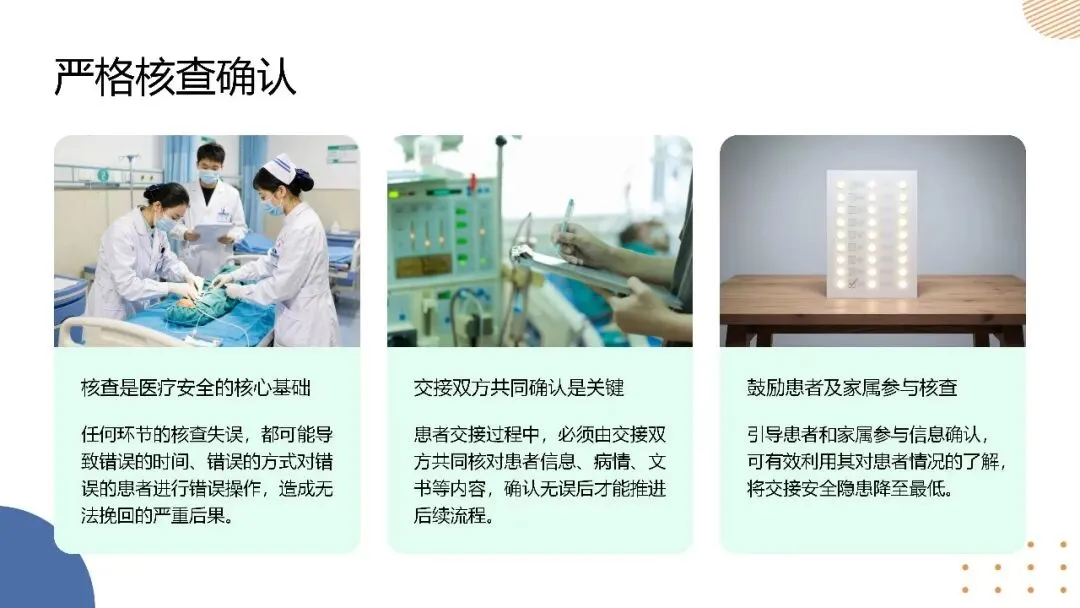 严格核查确认

核查是医疗安全的核心基础

任何环节的核查失误，都可能导致错误的时间、错误的方式对错误的患者进行错误操作，造成无法挽回的严重后果。

交接双方共同确认是关键

患者交接过程中，必须由交接双方共同核对患者信息、病情、文书等内容，确认无误后才能推进后续流程。

鼓励患者及家属参与核查

引导患者和家属参与信息确认，可有效利用其对患者情况的了解，将交接安全隐患降至最低。